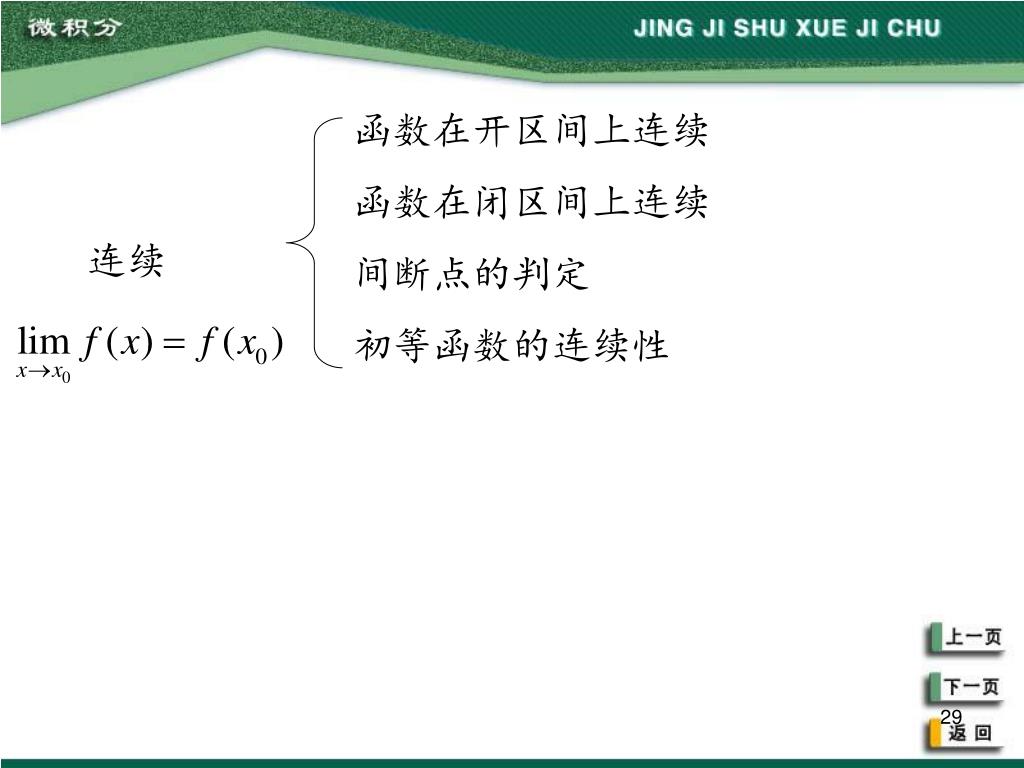 微积分

JING JI SHU XUE JI CHU

连续

$\lim_{x \to x_0} f(x) = f(x_0)$

函数在开区间上连续

函数在闭区间上连续

间断点的判定

初等函数的连续性

上一页

下一页

29

返 回